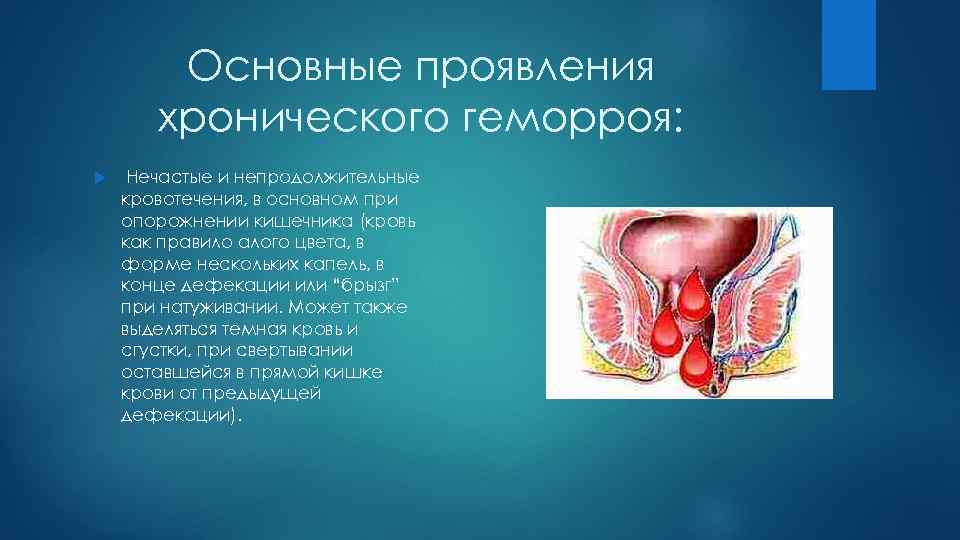 Основные проявления хронического геморроя:

Нечастые и непродолжительные кровотечения, в основном при опорожнении кишечника (кровь как правило алого цвета, в форме нескольких капель, в конце дефекации или "брызг" при натуживании. Может также выделяться темная кровь и сгустки, при свертывании оставшейся в прямой кишке крови от предыдущей дефекации).